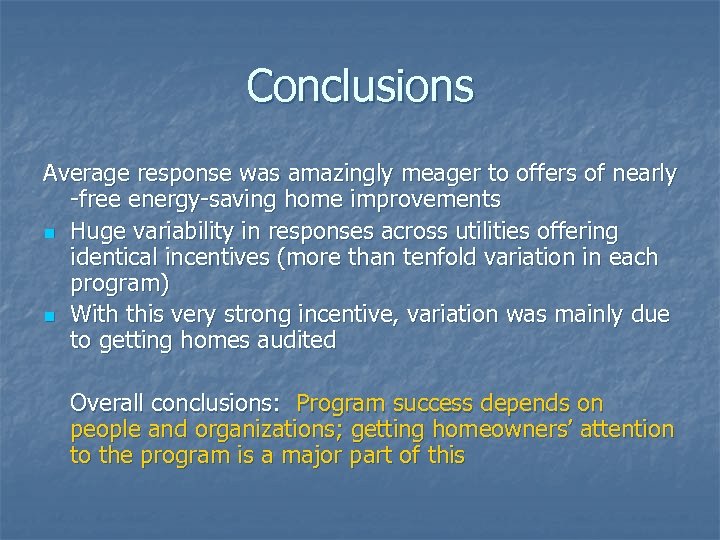 Conclusions

Average response was amazingly meager to offers of nearly -free energy-saving home improvements

- Huge variability in responses across utilities offering identical incentives (more than tenfold variation in each program)
- With this very strong incentive, variation was mainly due to getting homes audited

Overall conclusions: Program success depends on people and organizations; getting homeowners' attention to the program is a major part of this